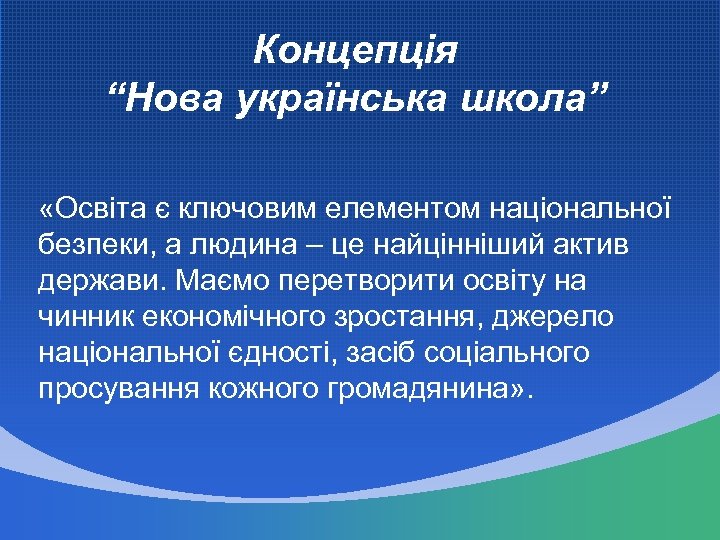 Концепція
“Нова українська школа”

«Освіта є ключовим елементом національної безпеки, а людина – це найцінніший актив держави. Маємо перетворити освіту на чинник економічного зростання, джерело національної єдності, засіб соціального просування кожного громадянина».